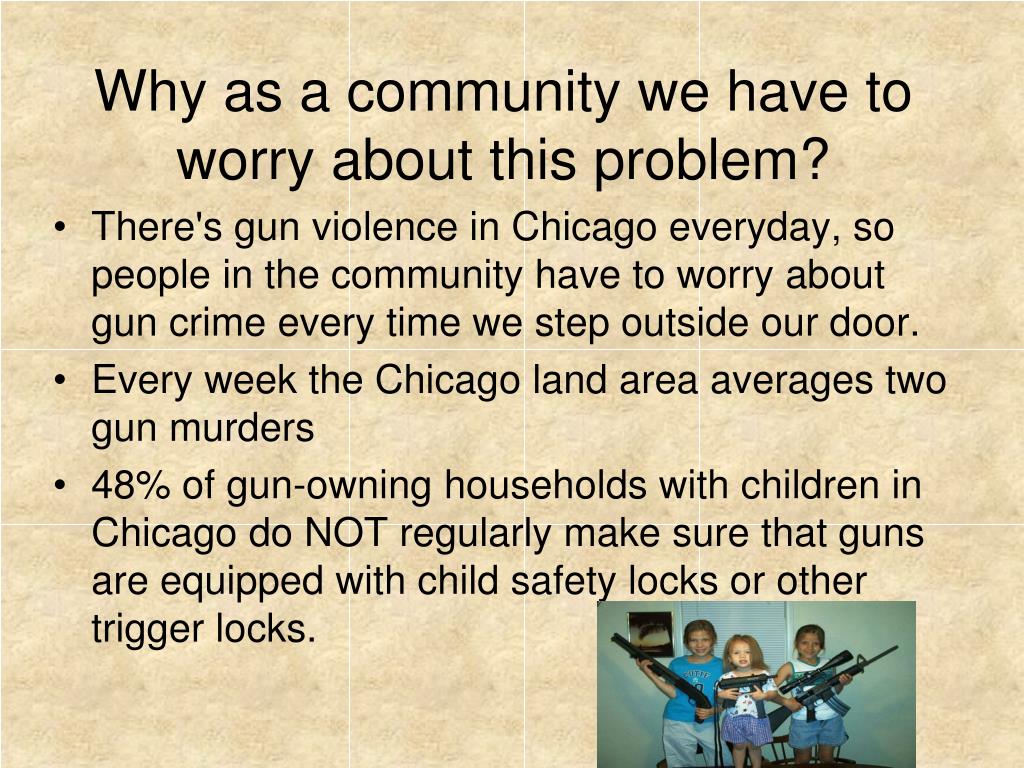 Why as a community we have to worry about this problem?

• There's gun violence in Chicago everyday, so people in the community have to worry about gun crime every time we step outside our door.
• Every week the Chicago land area averages two gun murders
• 48% of gun-owning households with children in Chicago do NOT regularly make sure that guns are equipped with child safety locks or other trigger locks.